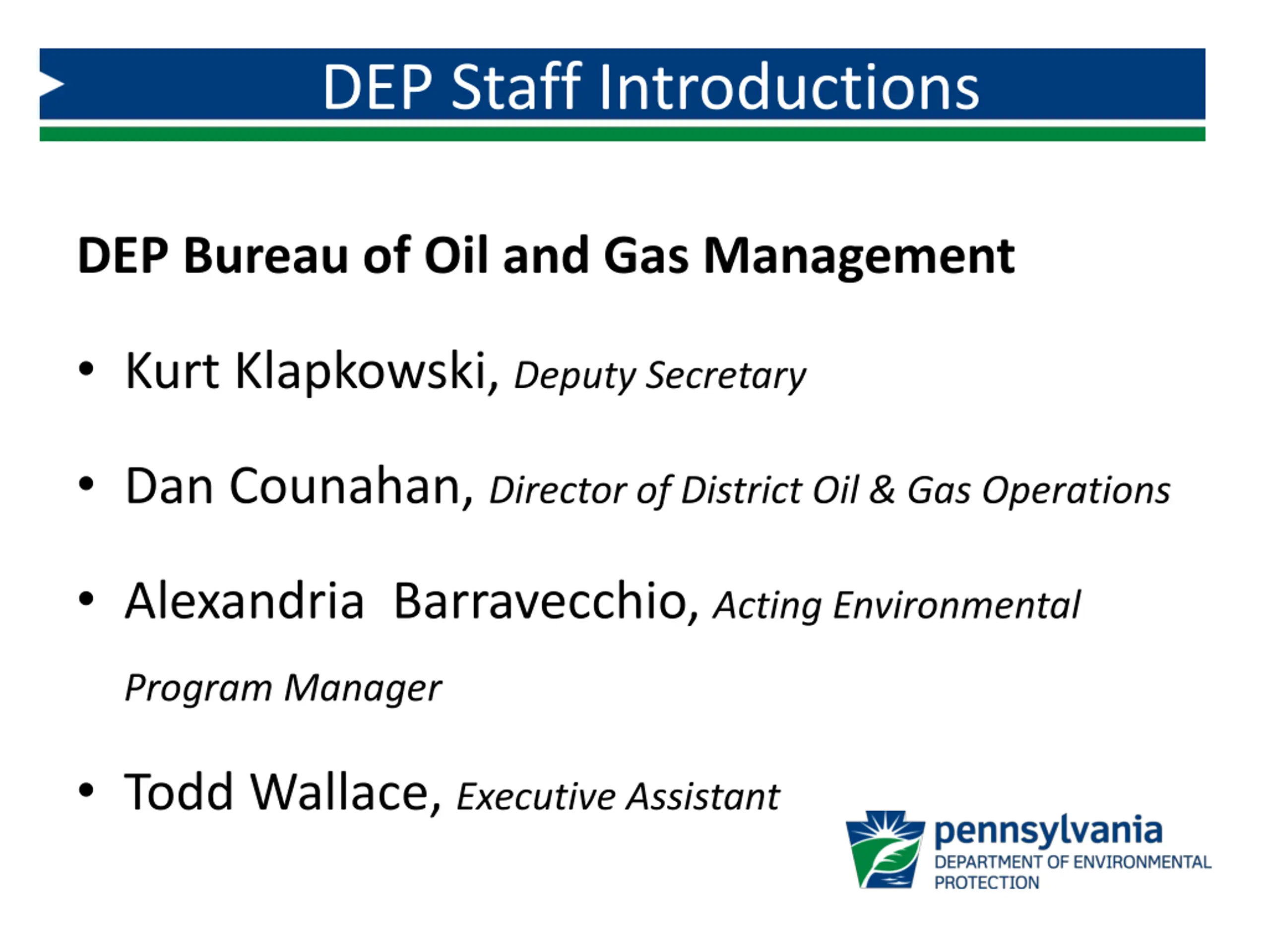 DEP Staff Introductions

DEP Bureau of Oil and Gas Management

• Kurt Klapkowski, Deputy Secretary

• Dan Counahan, Director of District Oil & Gas Operations

• Alexandria Barravecchio, Acting Environmental Program Manager

• Todd Wallace, Executive Assistant

pennsylvania
DEPARTMENT OF ENVIRONMENTAL PROTECTION